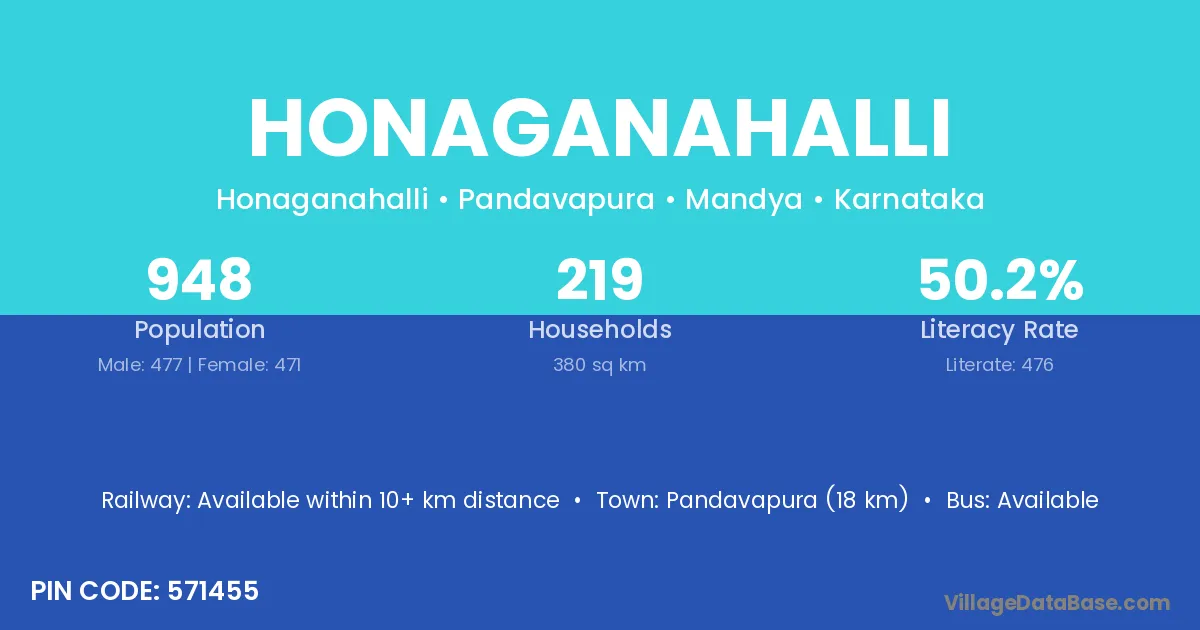 HONAGANAHALLI

Honaganahalli • Pandavapura • Mandya • Karnataka

948
Population
Male: 477 | Female: 471

219
Households
380 sq km

50.2%
Literacy Rate
Literate: 476

Railway: Available within 10+ km distance • Town: Pandavapura (18 km) • Bus: Available

PIN CODE: 571455

VillageDataBase.com